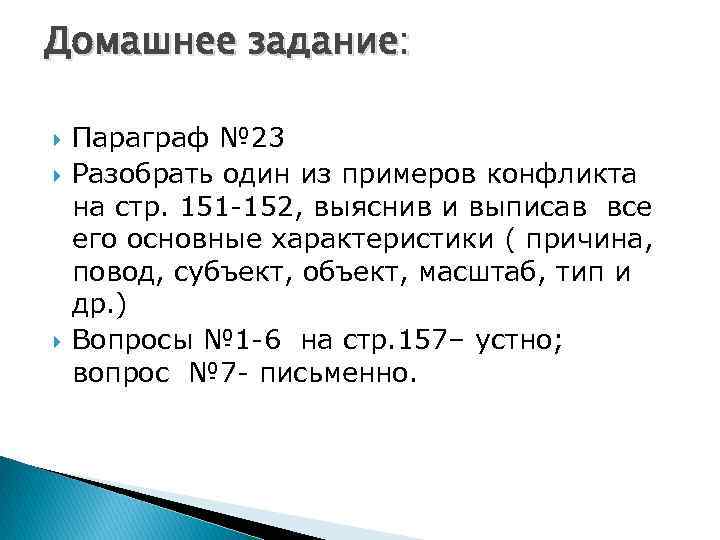 Домашнее задание:

Параграф №23

Разобрать один из примеров конфликта на стр. 151-152, выяснив и выписав все его основные характеристики ( причина, повод, субъект, объект, масштаб, тип и др.)

Вопросы №1-6 на стр.157– устно; вопрос №7- письменно.